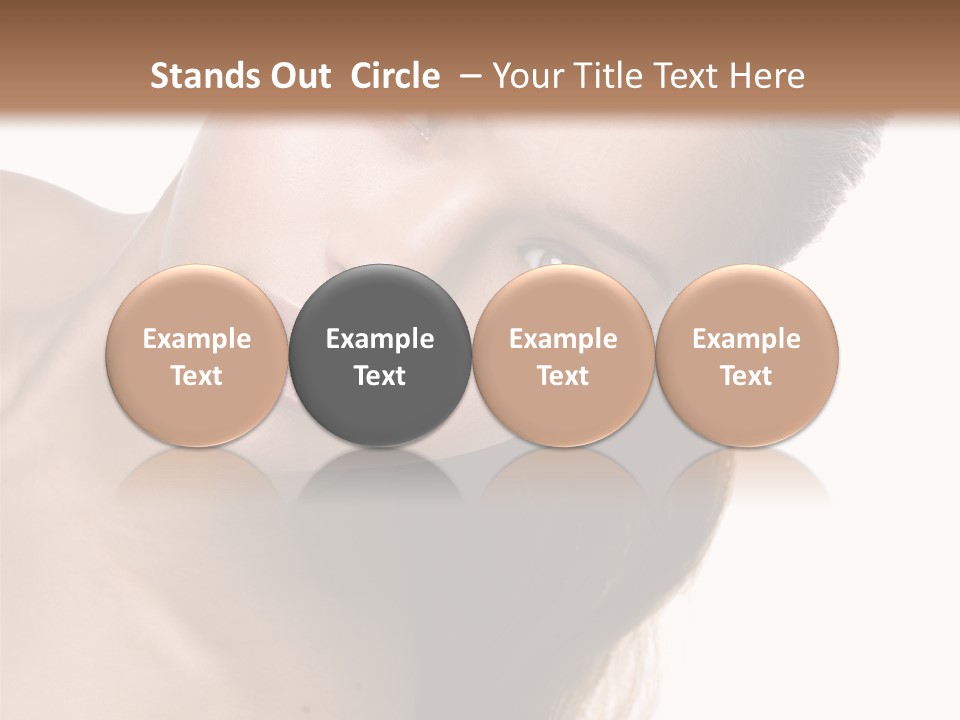 Stands Out Circle – Your Title Text Here

Example Text

Example Text

Example Text

Example Text